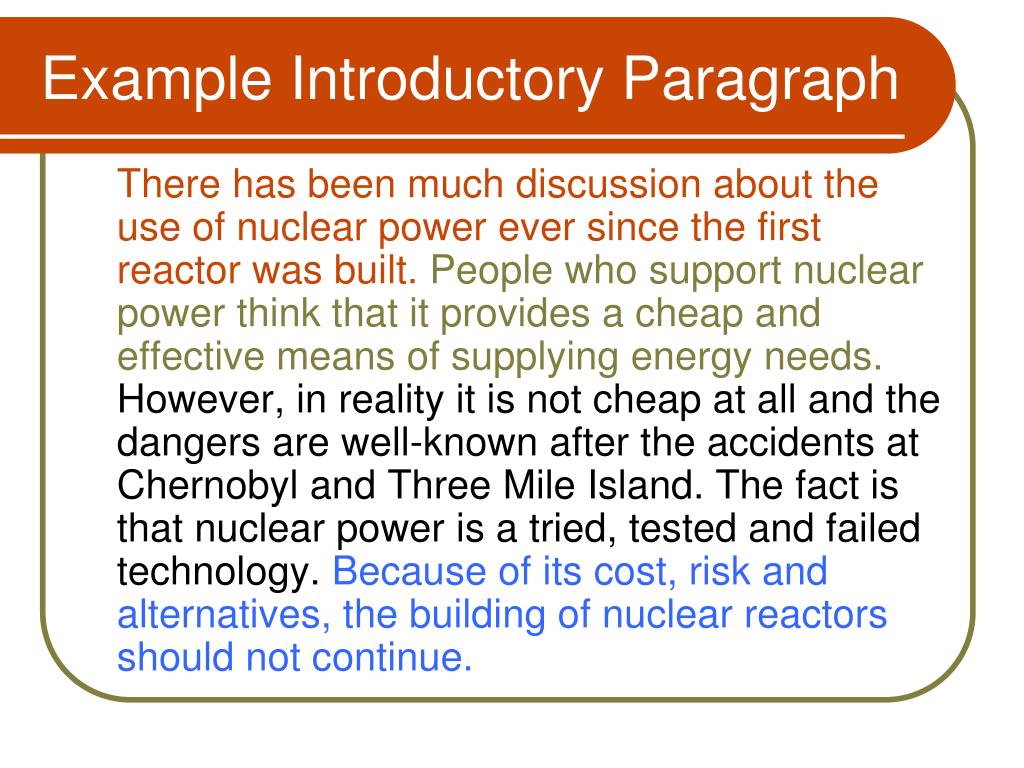 Example Introductory Paragraph

There has been much discussion about the use of nuclear power ever since the first reactor was built. People who support nuclear power think that it provides a cheap and effective means of supplying energy needs. However, in reality it is not cheap at all and the dangers are well-known after the accidents at Chernobyl and Three Mile Island. The fact is that nuclear power is a tried, tested and failed technology. Because of its cost, risk and alternatives, the building of nuclear reactors should not continue.